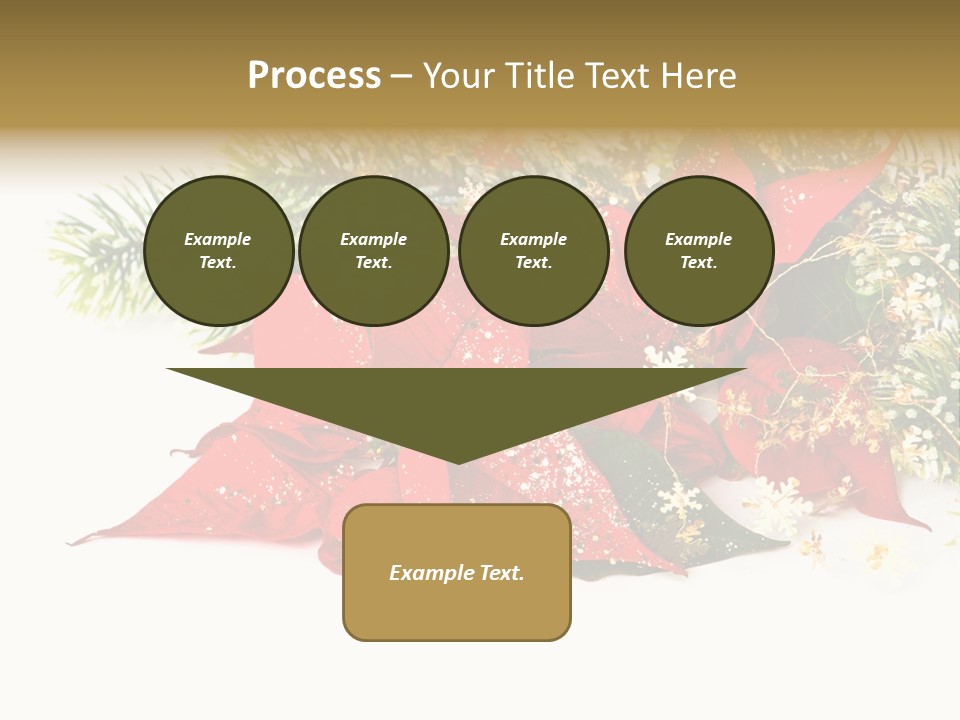 Process – Your Title Text Here

Example Text.

Example Text.

Example Text.

Example Text.

Example Text.